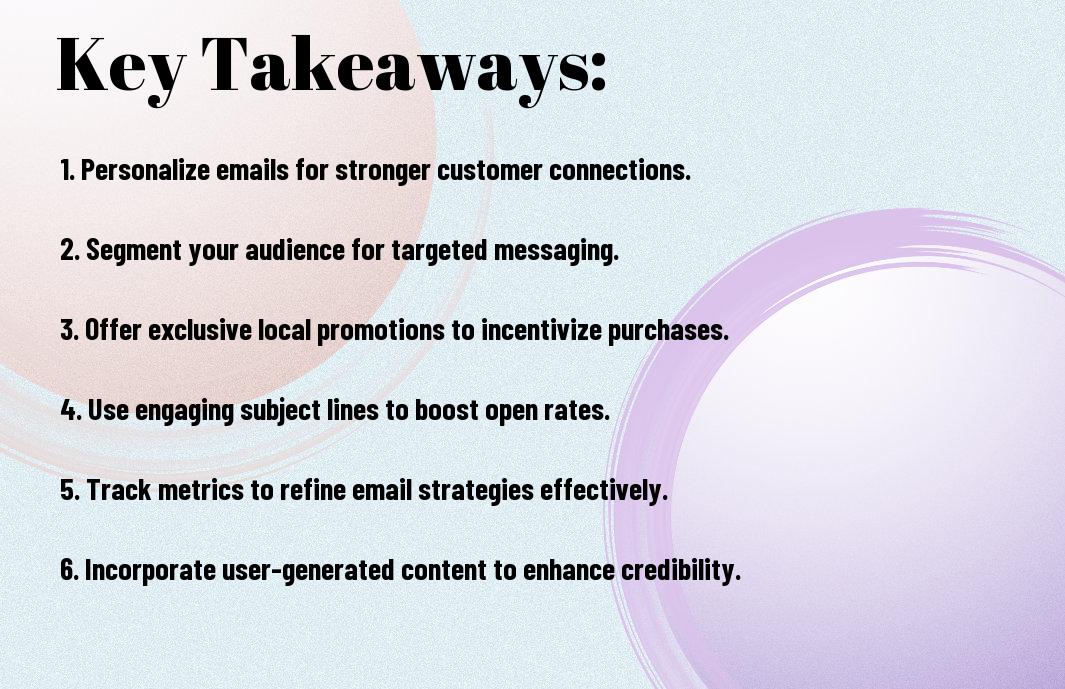 Key Takeaways:

1. Personalize emails for stronger customer connections.

2. Segment your audience for targeted messaging.

3. Offer exclusive local promotions to incentivize purchases.

4. Use engaging subject lines to boost open rates.

5. Track metrics to refine email strategies effectively.

6. Incorporate user-generated content to enhance credibility.